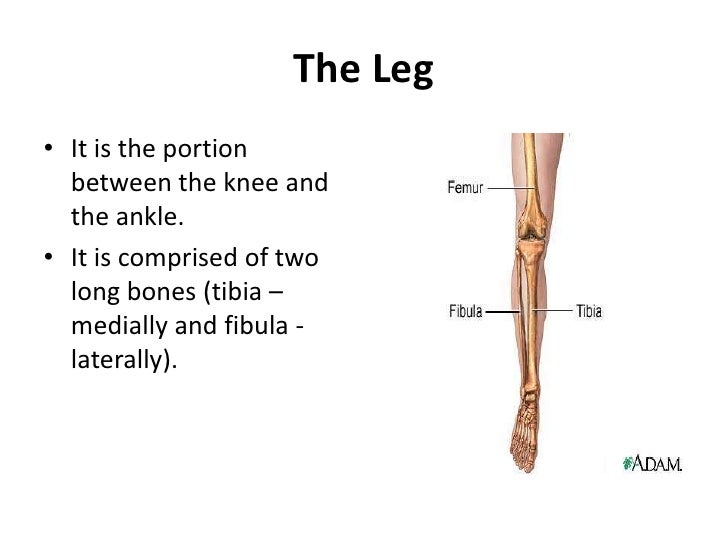 The Leg

• It is the portion between the knee and the ankle.
• It is comprised of two long bones (tibia – medially and fibula - laterally).

Femur

Fibula

Tibia

A.D.A.M.